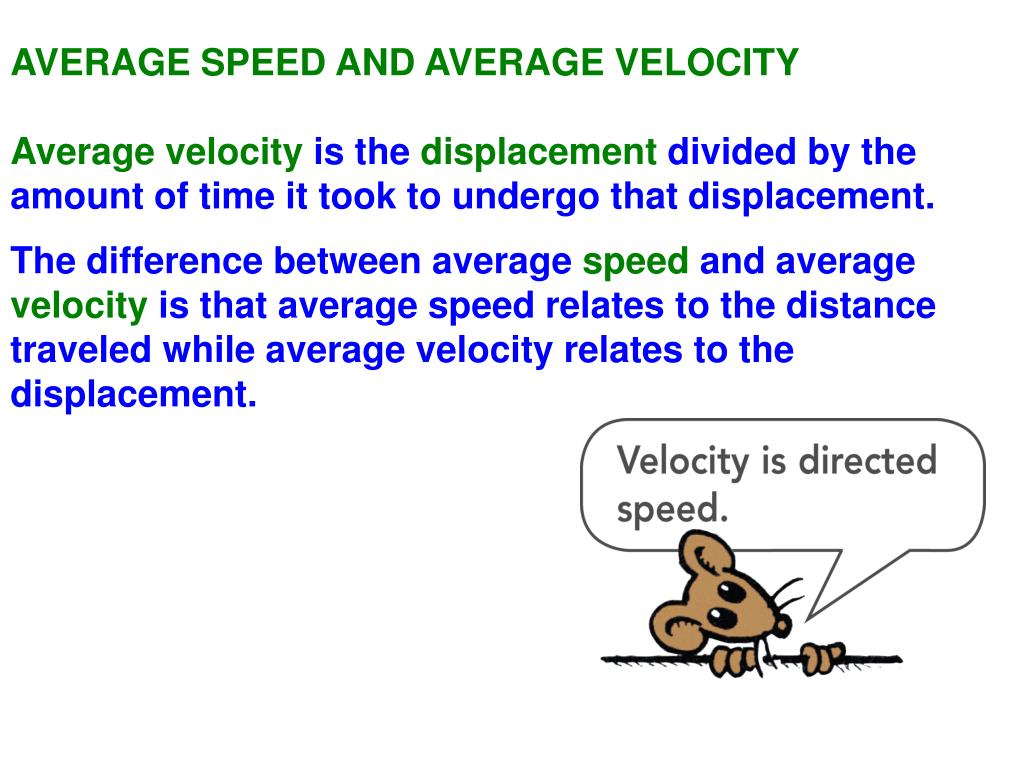 AVERAGE SPEED AND AVERAGE VELOCITY

Average velocity is the displacement divided by the amount of time it took to undergo that displacement.

The difference between average speed and average velocity is that average speed relates to the distance traveled while average velocity relates to the displacement.

Velocity is directed speed.